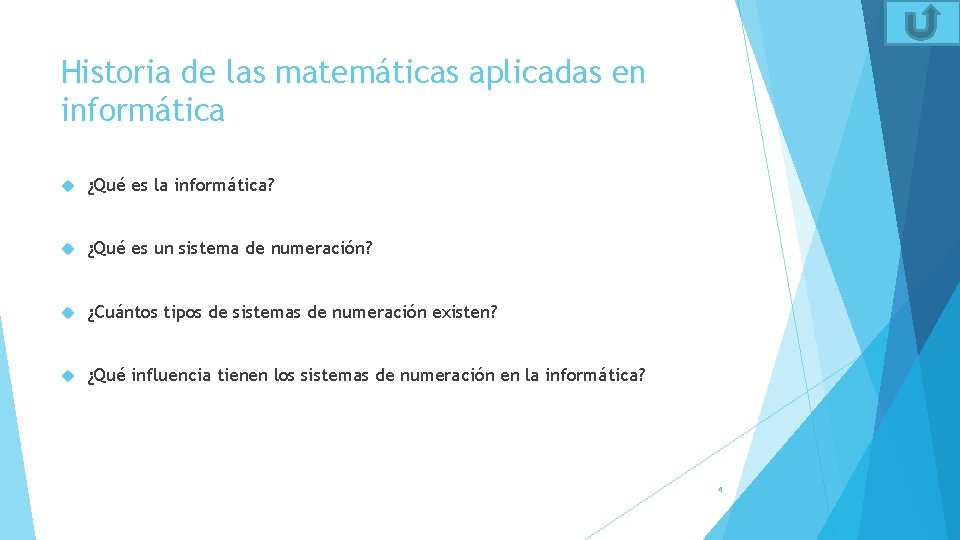 Historia de las matemáticas aplicadas en informática

¿Qué es la informática?

¿Qué es un sistema de numeración?

¿Cuántos tipos de sistemas de numeración existen?

¿Qué influencia tienen los sistemas de numeración en la informática?

4